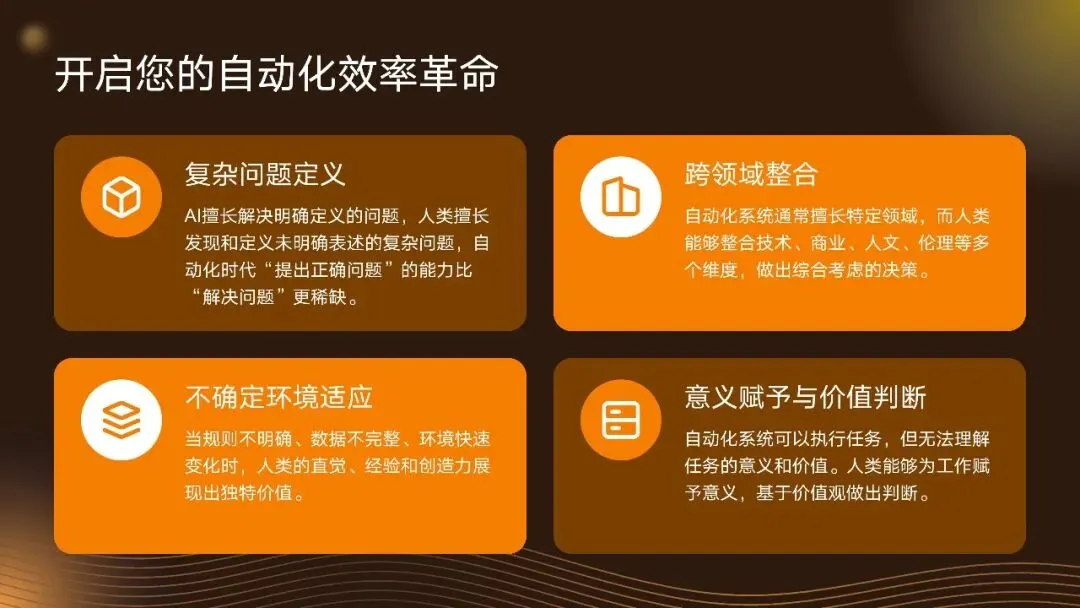 开启您的自动化效率革命

复杂问题定义

AI擅长解决明确定义的问题，人类擅长发现和定义未明确表述的复杂问题，自动化时代“提出正确问题”的能力比“解决问题”更稀缺。

跨领域整合

自动化系统通常擅长特定领域，而人类能够整合技术、商业、人文、伦理等多个维度，做出综合考虑的决策。

不确定环境适应

当规则不明确、数据不完整、环境快速变化时，人类的直觉、经验和创造力展现出独特价值。

意义赋予与价值判断

自动化系统可以执行任务，但无法理解任务的意义和价值。人类能够为工作赋予意义，基于价值观做出判断。